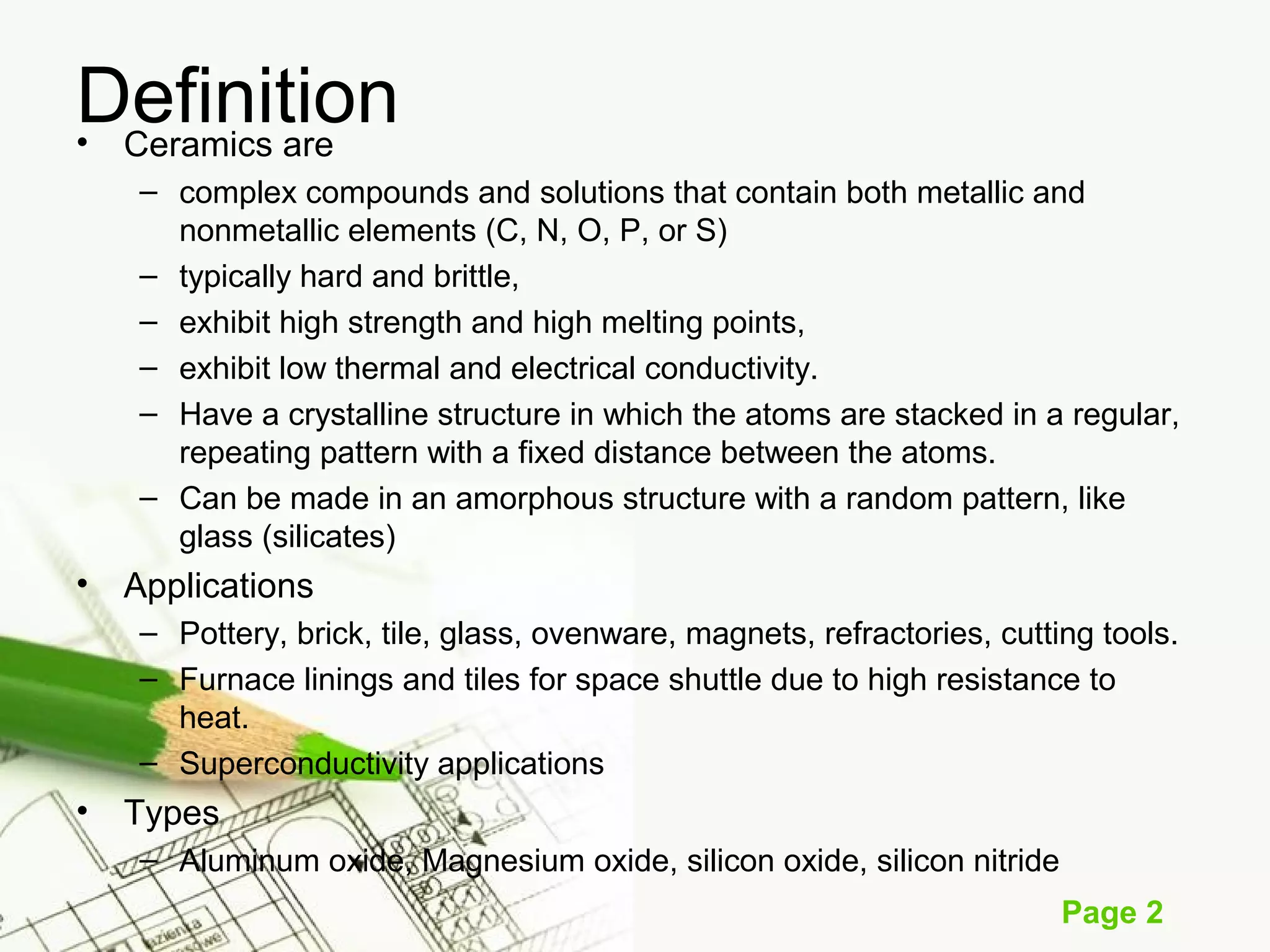 Definition

• Ceramics are
– complex compounds and solutions that contain both metallic and nonmetallic elements (C, N, O, P, or S)
– typically hard and brittle,
– exhibit high strength and high melting points,
– exhibit low thermal and electrical conductivity.
– Have a crystalline structure in which the atoms are stacked in a regular, repeating pattern with a fixed distance between the atoms.
– Can be made in an amorphous structure with a random pattern, like glass (silicates)

• Applications
– Pottery, brick, tile, glass, ovenware, magnets, refractories, cutting tools.
– Furnace linings and tiles for space shuttle due to high resistance to heat.
– Superconductivity applications

• Types
– Aluminum oxide, Magnesium oxide, silicon oxide, silicon nitride

Page 2